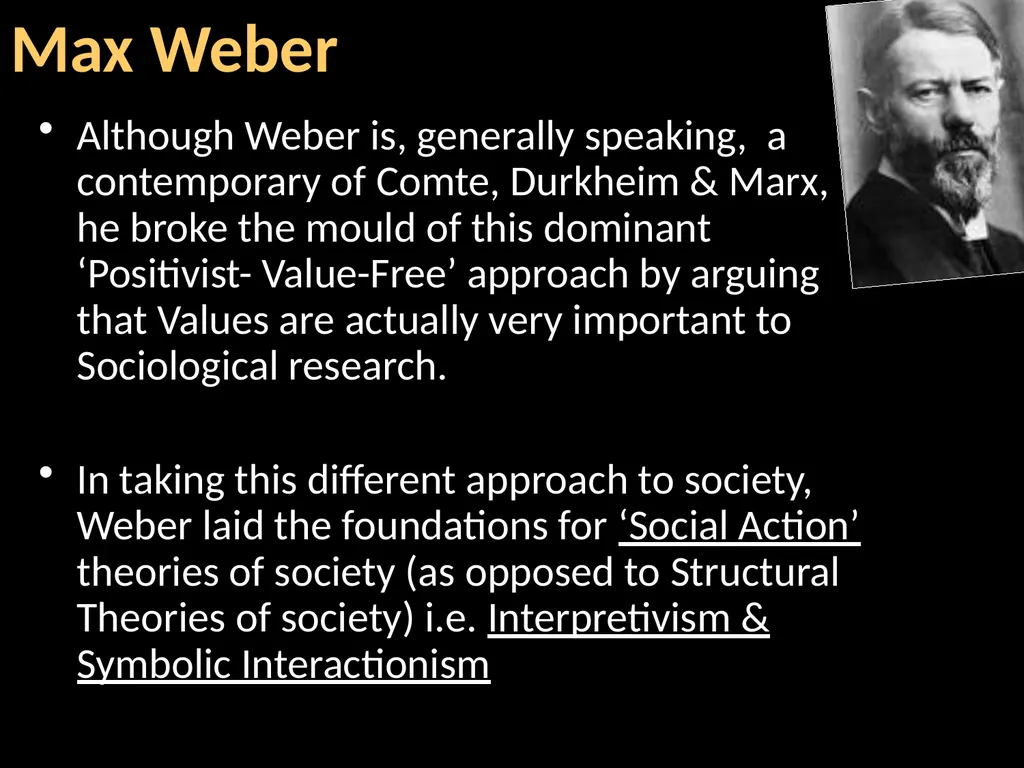 Max Weber

• Although Weber is, generally speaking, a contemporary of Comte, Durkheim & Marx, he broke the mould of this dominant ‘Positivist- Value-Free’ approach by arguing that Values are actually very important to Sociological research.

• In taking this different approach to society, Weber laid the foundations for ‘Social Action’ theories of society (as opposed to Structural Theories of society) i.e. Interpretivism & Symbolic Interactionism